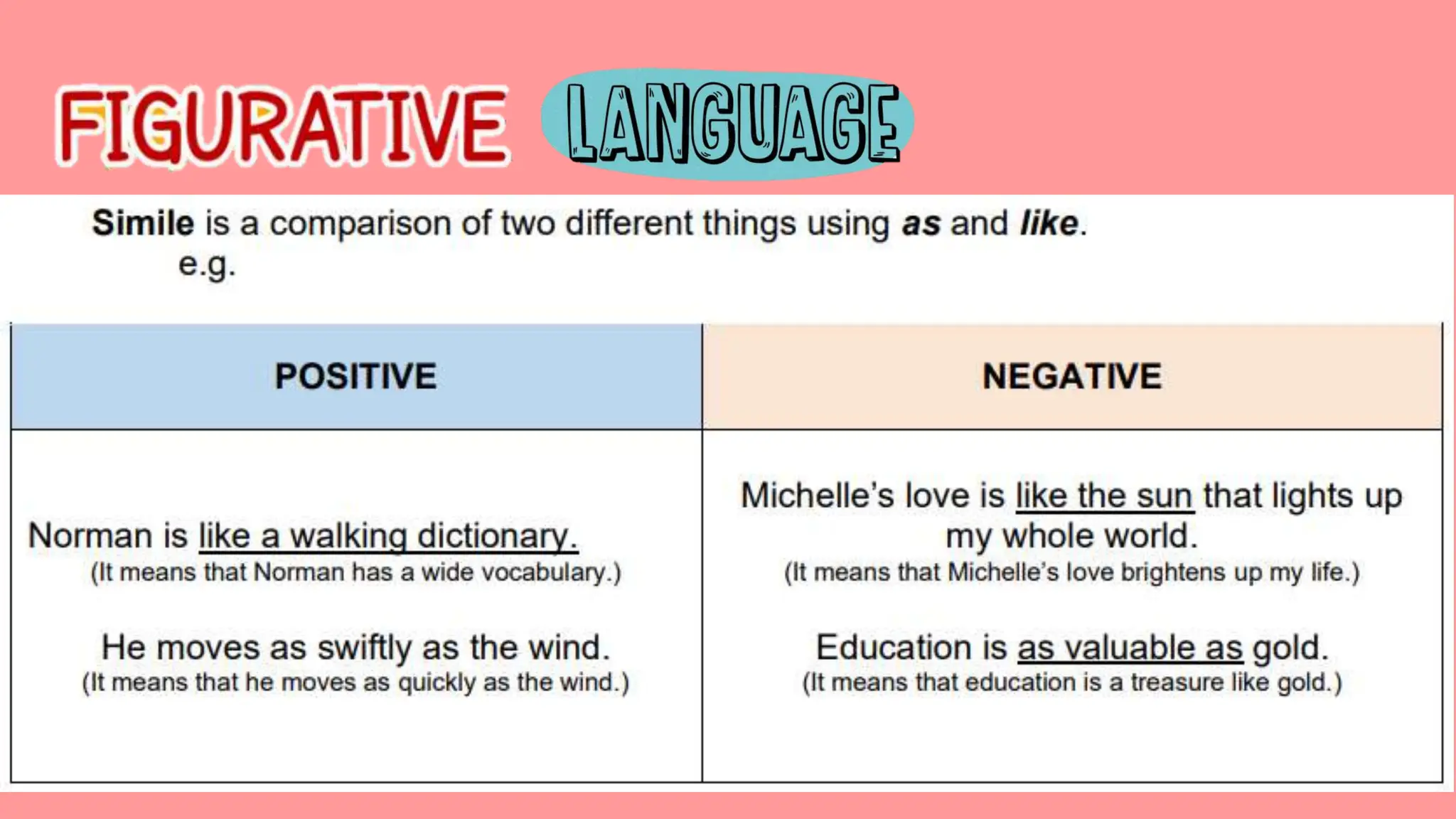 FIGURATIVE LANGUAGE

Simile is a comparison of two different things using as and like.
e.g.

| POSITIVE | NEGATIVE |
|---|---|
| Norman is like a walking dictionary. (It means that Norman has a wide vocabulary.) He moves as swiftly as the wind. (It means that he moves as quickly as the wind.) | Michelle's love is like the sun that lights up my whole world. (It means that Michelle's love brightens up my life.) Education is as valuable as gold. (It means that education is a treasure like gold.) |